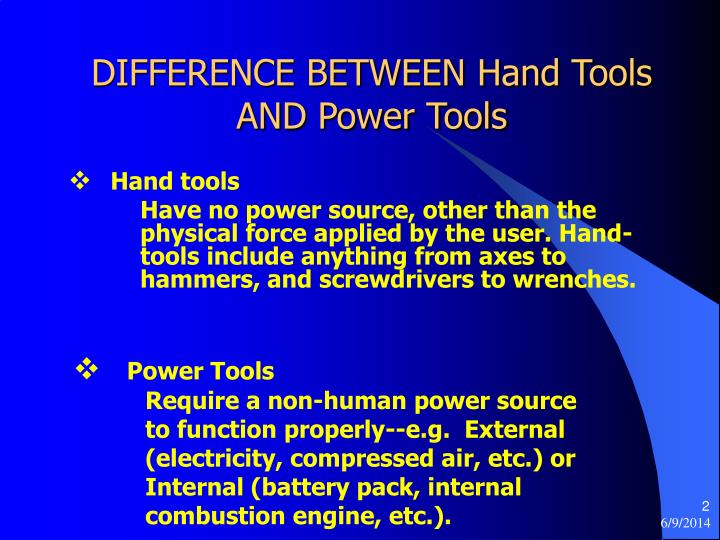 DIFFERENCE BETWEEN Hand Tools AND Power Tools

❖ Hand tools

Have no power source, other than the physical force applied by the user. Hand-tools include anything from axes to hammers, and screwdrivers to wrenches.

❖ Power Tools

Require a non-human power source to function properly--e.g. External (electricity, compressed air, etc.) or Internal (battery pack, internal combustion engine, etc.).

2

6/9/2014